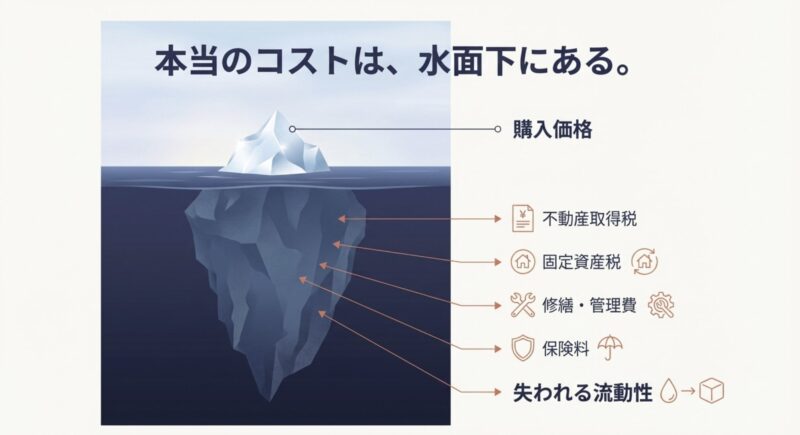 本当のコストは、水面下にある。

購入価格

不動産取得税

固定資産税

修繕・管理費

保険料

失われる流動性